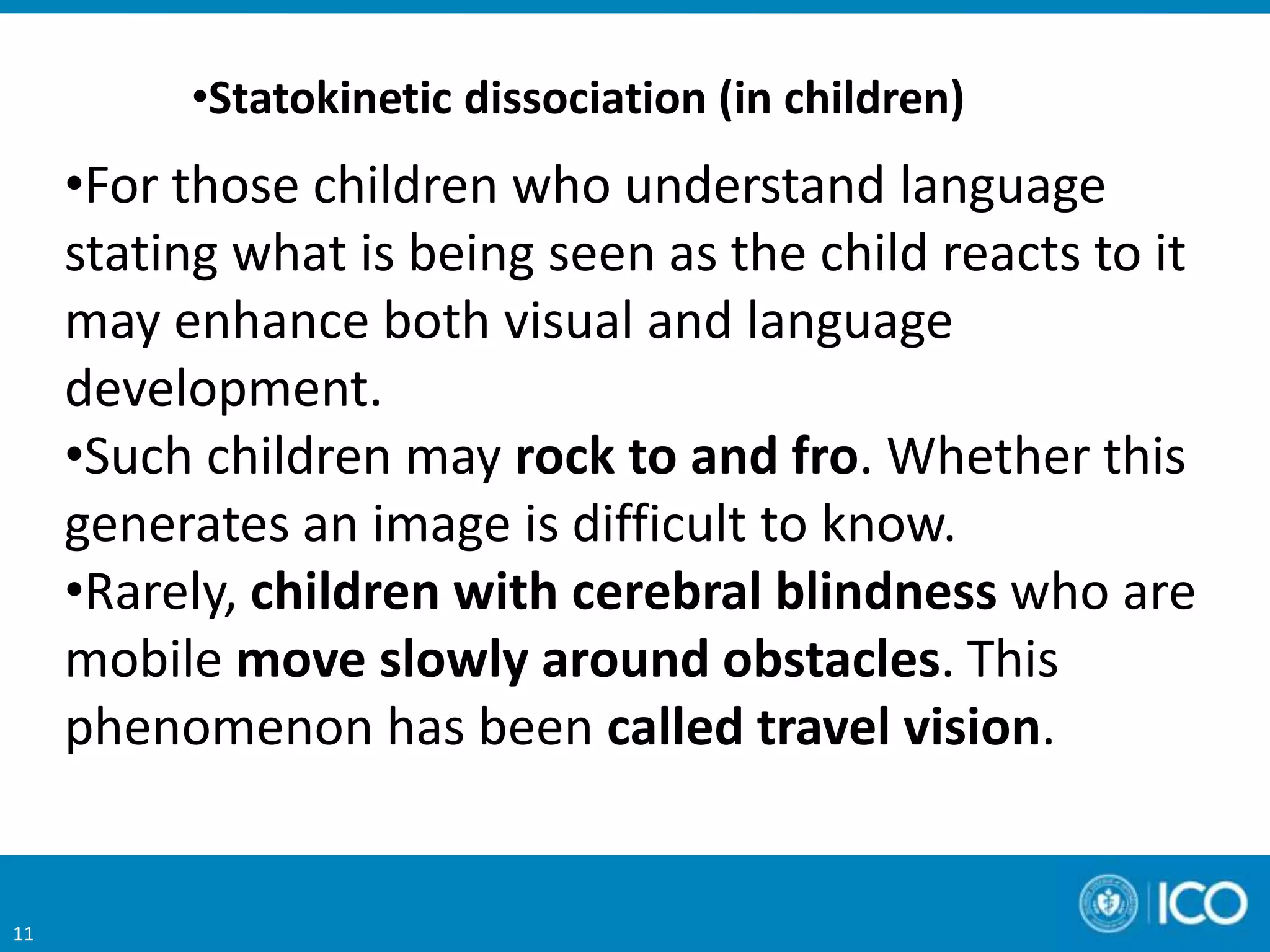 •Statokinetic dissociation (in children)

•For those children who understand language stating what is being seen as the child reacts to it may enhance both visual and language development.
•Such children may rock to and fro. Whether this generates an image is difficult to know.
•Rarely, children with cerebral blindness who are mobile move slowly around obstacles. This phenomenon has been called travel vision.

11

ICO